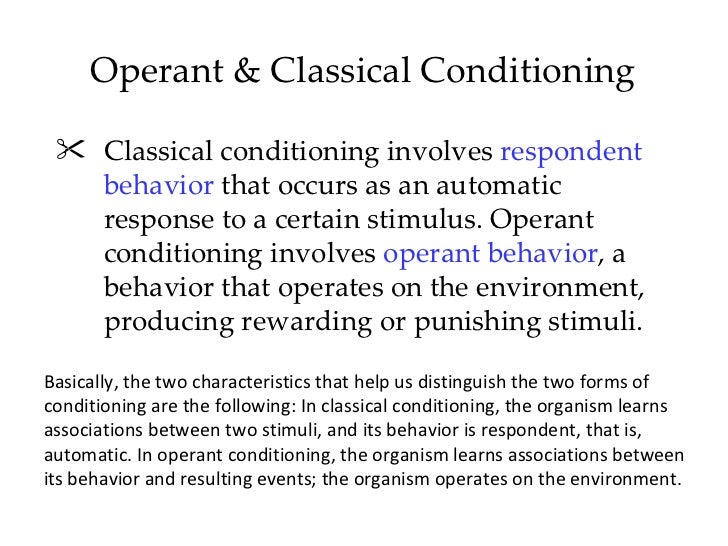 Operant & Classical Conditioning

Classical conditioning involves respondent behavior that occurs as an automatic response to a certain stimulus. Operant conditioning involves operant behavior, a behavior that operates on the environment, producing rewarding or punishing stimuli.

Basically, the two characteristics that help us distinguish the two forms of conditioning are the following: In classical conditioning, the organism learns associations between two stimuli, and its behavior is respondent, that is, automatic. In operant conditioning, the organism learns associations between its behavior and resulting events; the organism operates on the environment.